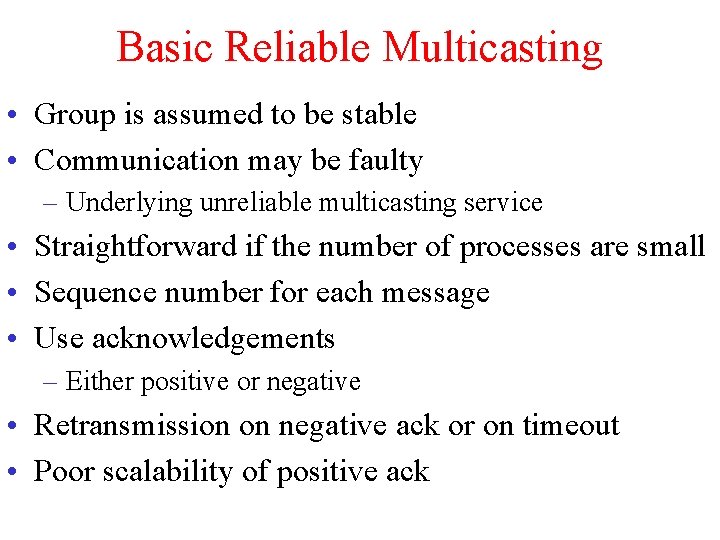 Basic Reliable Multicasting

• Group is assumed to be stable
• Communication may be faulty
– Underlying unreliable multicasting service
• Straightforward if the number of processes are small
• Sequence number for each message
• Use acknowledgements
– Either positive or negative
• Retransmission on negative ack or on timeout
• Poor scalability of positive ack